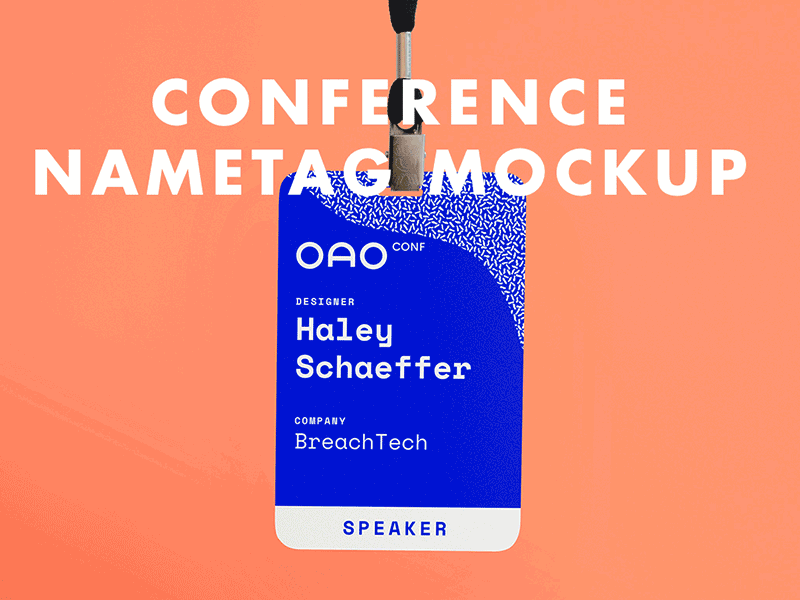 CONFERENCE
NAMETAG MOCKUP

OAO CONF

DESIGNER
Haley
Schaeffer

COMPANY
BreachTech

SPEAKER